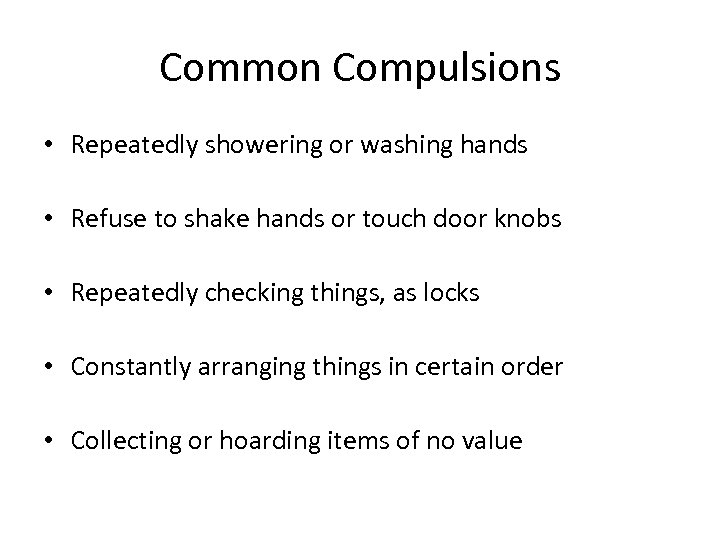 Common Compulsions

• Repeatedly showering or washing hands

• Refuse to shake hands or touch door knobs

• Repeatedly checking things, as locks

• Constantly arranging things in certain order

• Collecting or hoarding items of no value